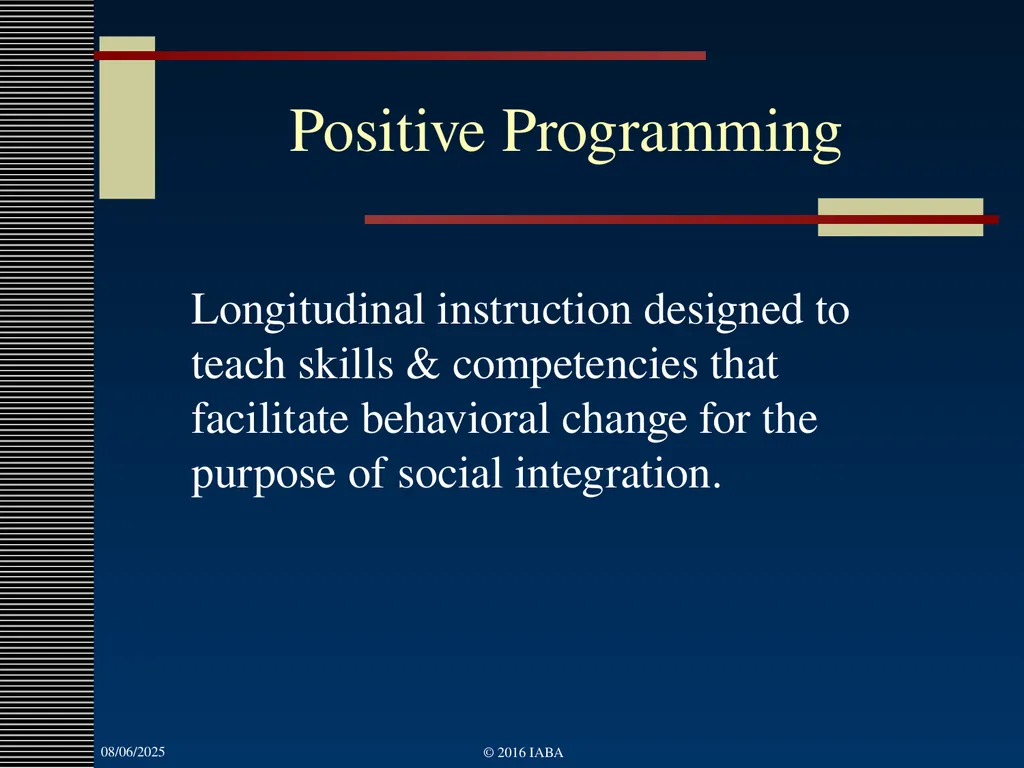 Positive Programming

Longitudinal instruction designed to teach skills & competencies that facilitate behavioral change for the purpose of social integration.

08/06/2025

© 2016 IABA